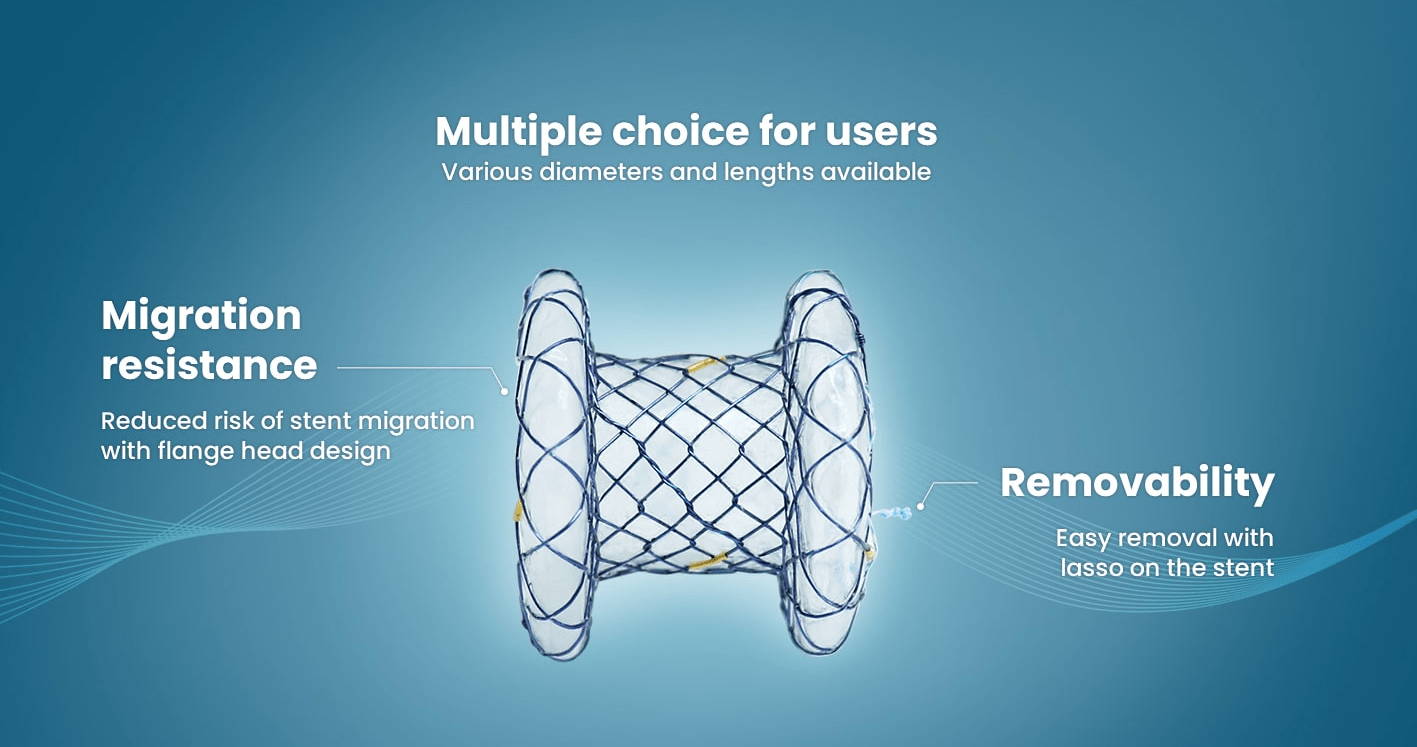 Multiple choice for users
Various diameters and lengths available

Migration resistance

Reduced risk of stent migration with flange head design

Removability

Easy removal with lasso on the stent